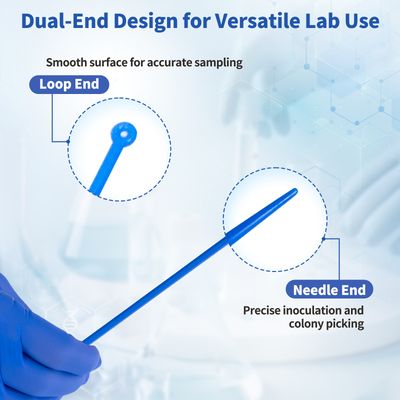 Dual-End Design for Versatile Lab Use

Smooth surface for accurate sampling

Loop End

Needle End

Precise inoculation and colony picking